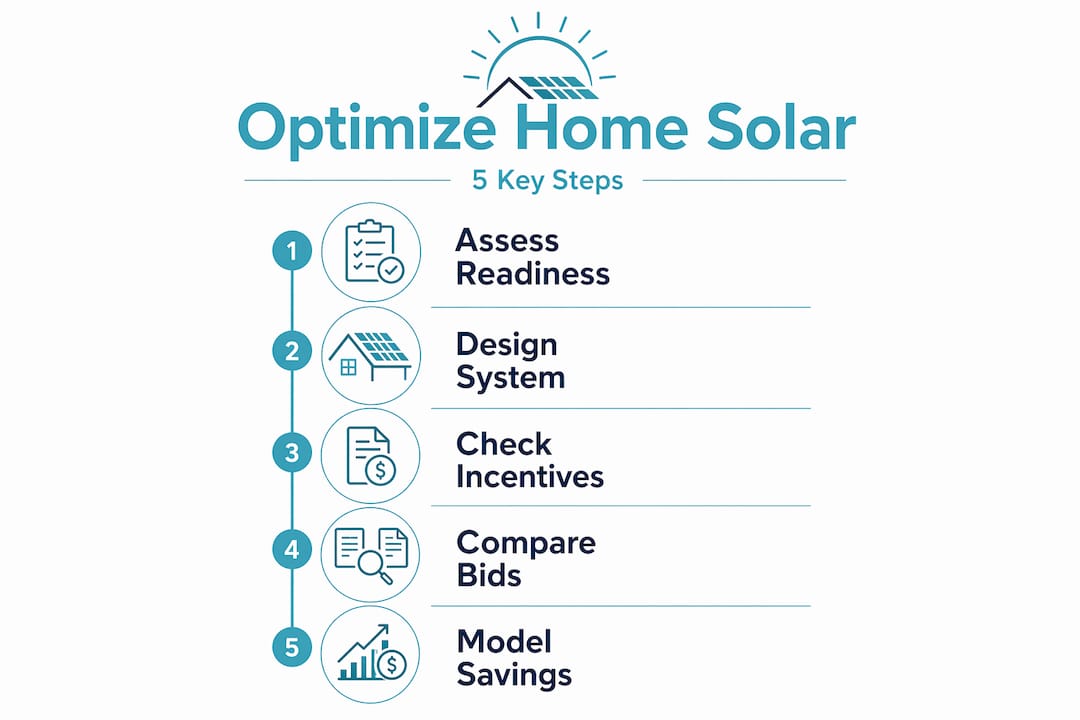 Optimize Home Solar

5 Key Steps

1 Assess Readiness

2 Design System

3 Check Incentives

4 Compare Bids

5 Model Savings